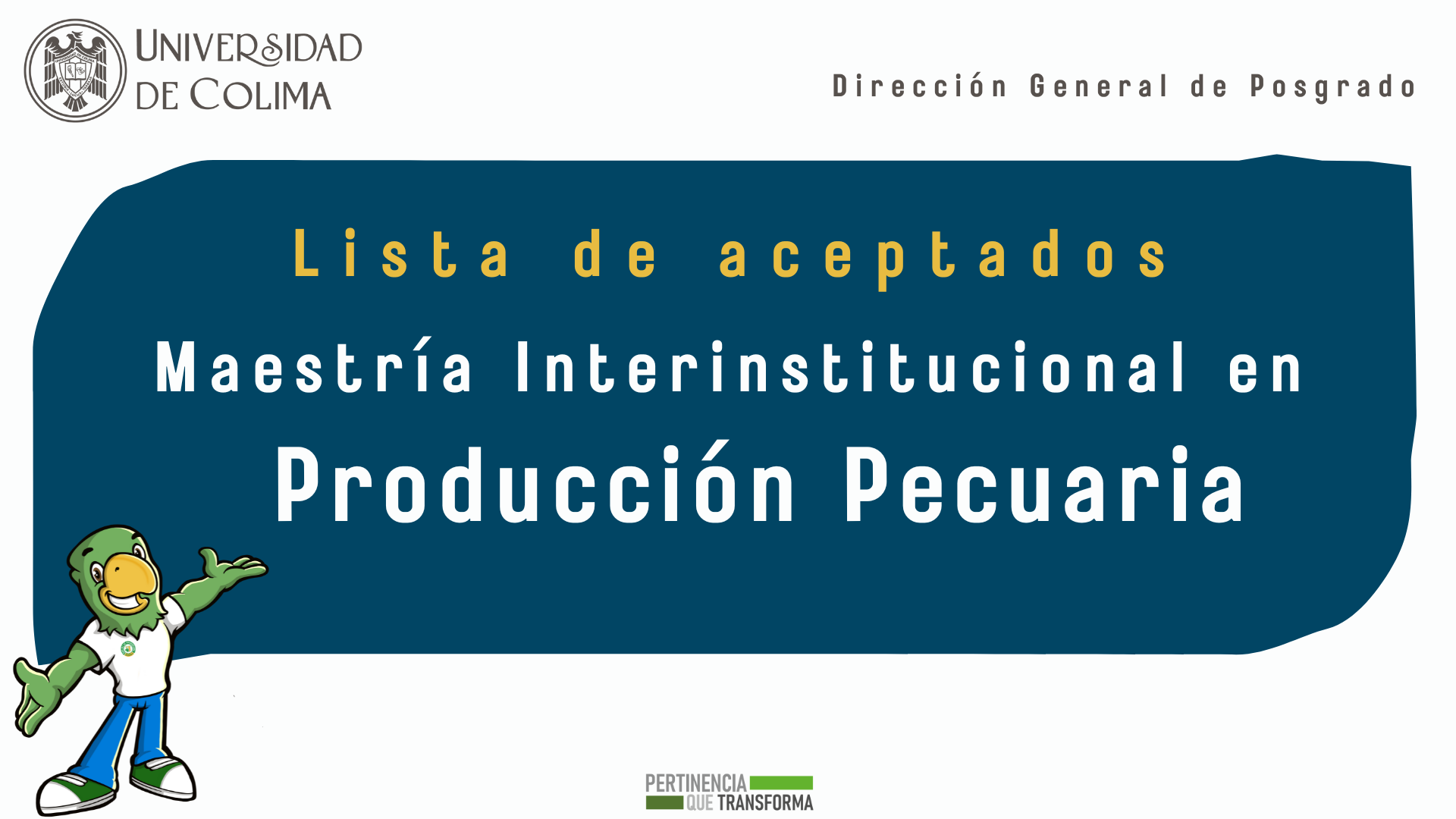 UNIVERSIDAD DE COLIMA

Dirección General de Posgrado

Lista de aceptados

Maestría Interinstitucional en

Producción Pecuaria

PERTINENCIA QUE TRANSFORMA